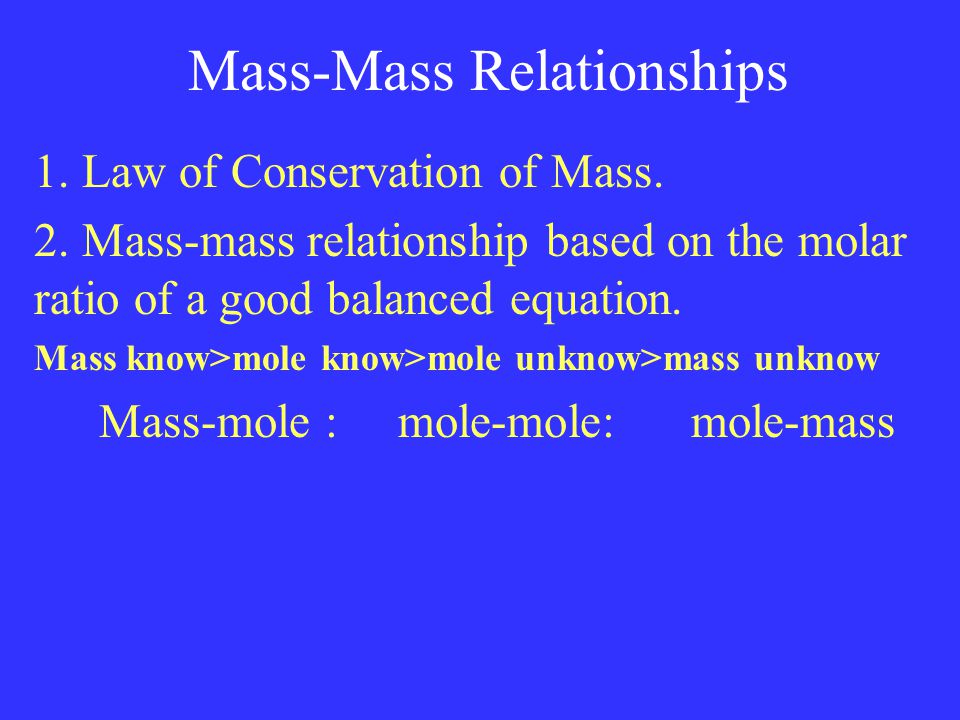 Mass-Mass Relationships

1. Law of Conservation of Mass.

2. Mass-mass relationship based on the molar ratio of a good balanced equation.

Mass know>mole know>mole unknow>mass unknow

Mass-mole : mole-mole: mole-mass